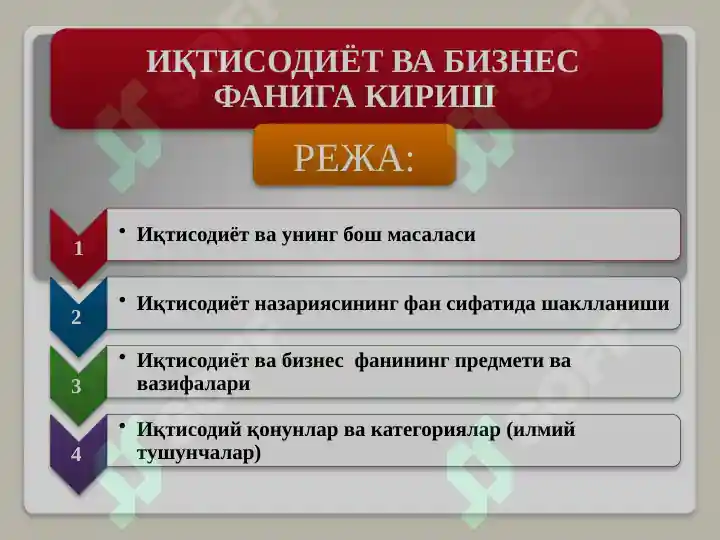 ИҚТИСОДИЁТ ВА БИЗНЕС ФАНИГА КИРИШ

РЕЖА:

1
• Иқтисодиёт ва унинг бош масаласи

2
• Иқтисодиёт назариясининг фан сифатида шаклланиши

3
• Иқтисодиёт ва бизнес фанининг предмети ва вазифалари

4
• Иқтисодий қонунлар ва категориялар (илмий тушунчалар)